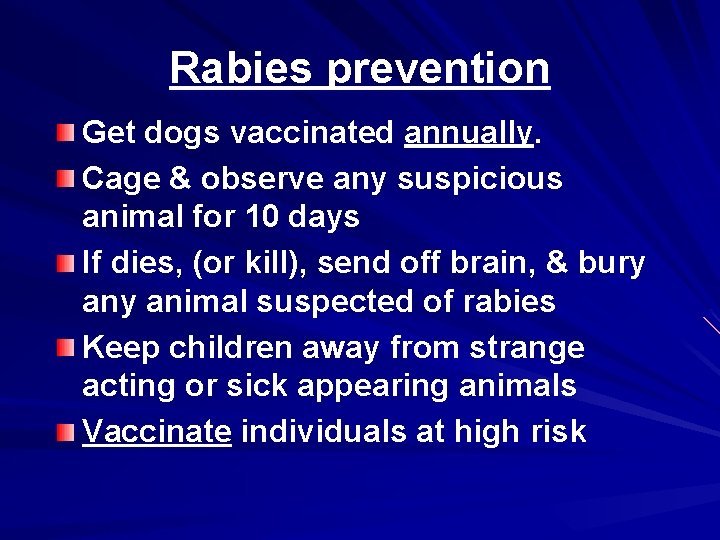 Rabies prevention

Get dogs vaccinated annually.

Cage & observe any suspicious animal for 10 days

If dies, (or kill), send off brain, & bury any animal suspected of rabies

Keep children away from strange acting or sick appearing animals

Vaccinate individuals at high risk